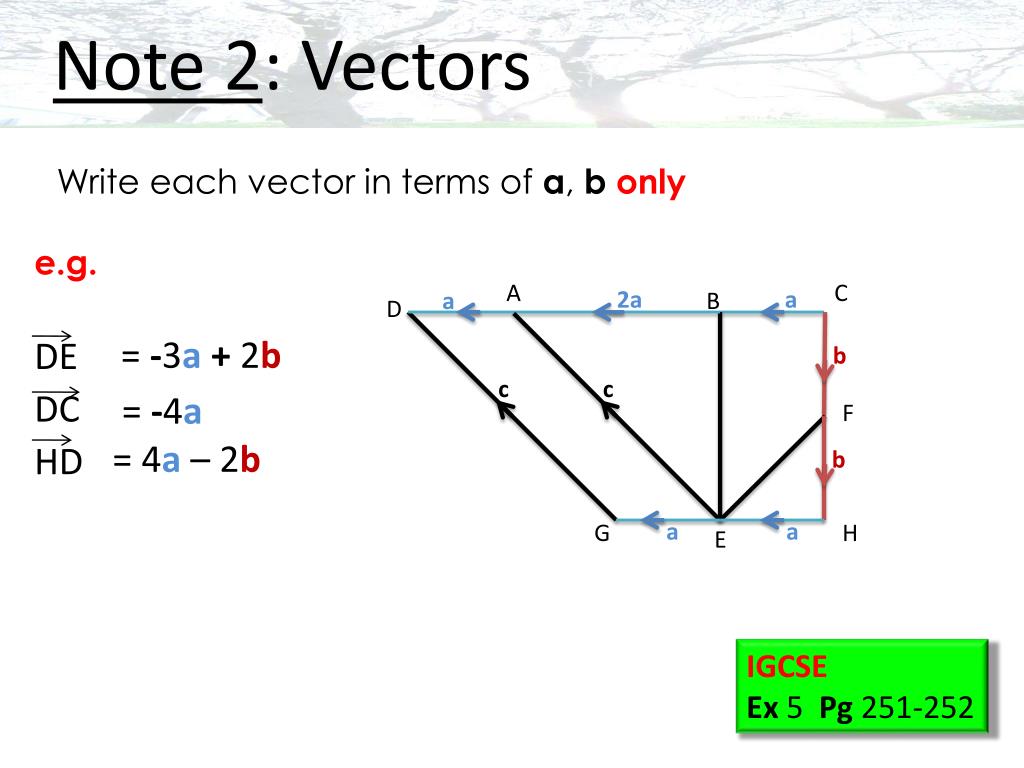 Note 2: Vectors

Write each vector in terms of **a**, **b** **only**

e.g.

$\overrightarrow{DE}$ = -3a + 2b
$\overrightarrow{DC}$ = -4a
$\overrightarrow{HD}$ = 4a – 2b

D a A 2a B a C
b
c c F
b
G a E a H

IGCSE
Ex 5 Pg 251-252